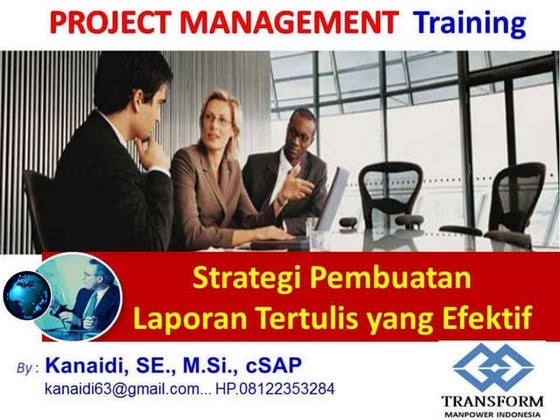 PROJECT MANAGEMENT Training

Strategi Pembuatan Laporan Tertulis yang Efektif

By : Kanaidi, SE., M.Si., cSAP
kanaidi63@gmail.com... HP.08122353284

TRANSFORM
MANPOWER INDONESIA